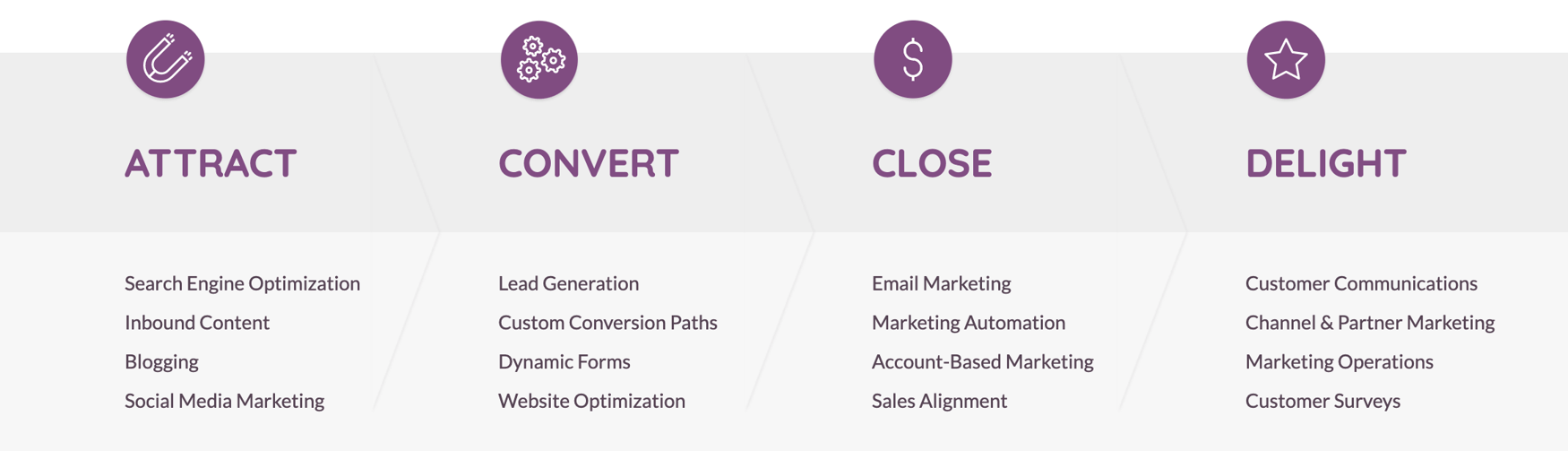 ATTRACT

Search Engine Optimization
Inbound Content
Blogging
Social Media Marketing

CONVERT

Lead Generation
Custom Conversion Paths
Dynamic Forms
Website Optimization

CLOSE

Email Marketing
Marketing Automation
Account-Based Marketing
Sales Alignment

DELIGHT

Customer Communications
Channel & Partner Marketing
Marketing Operations
Customer Surveys